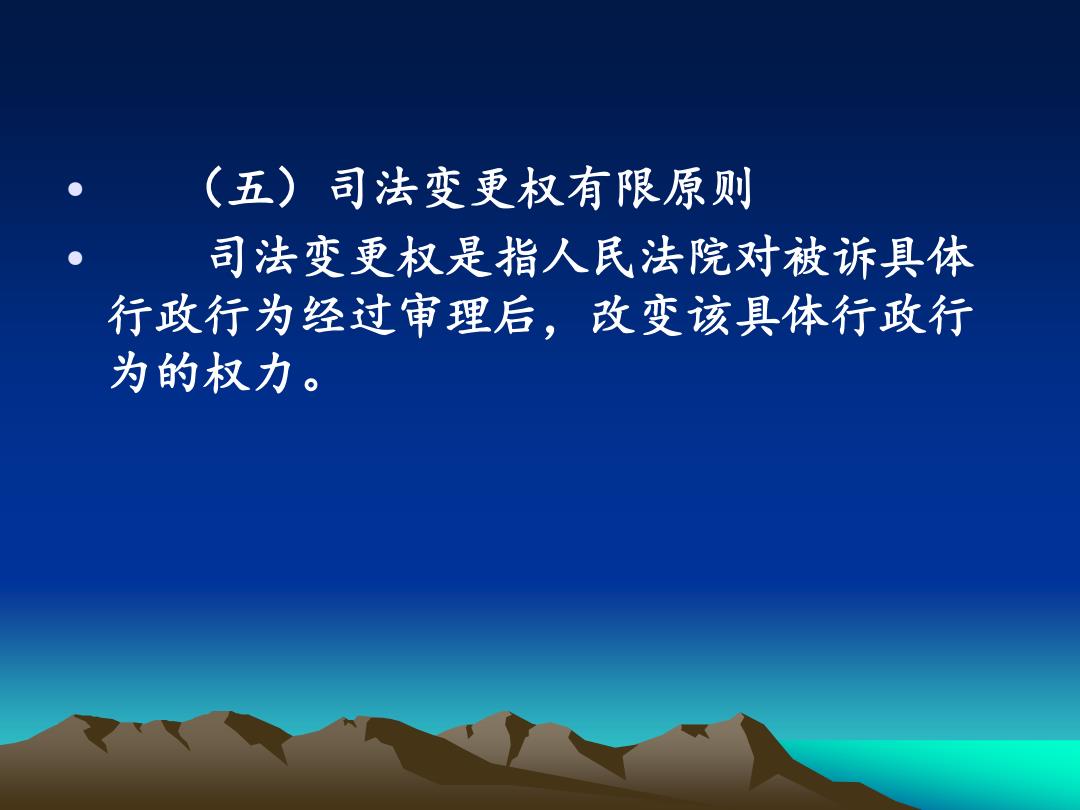 • （五）司法变更权有限原则

• 司法变更权是指人民法院对被诉具体行政行为经过审理后，改变该具体行政行为的权力。